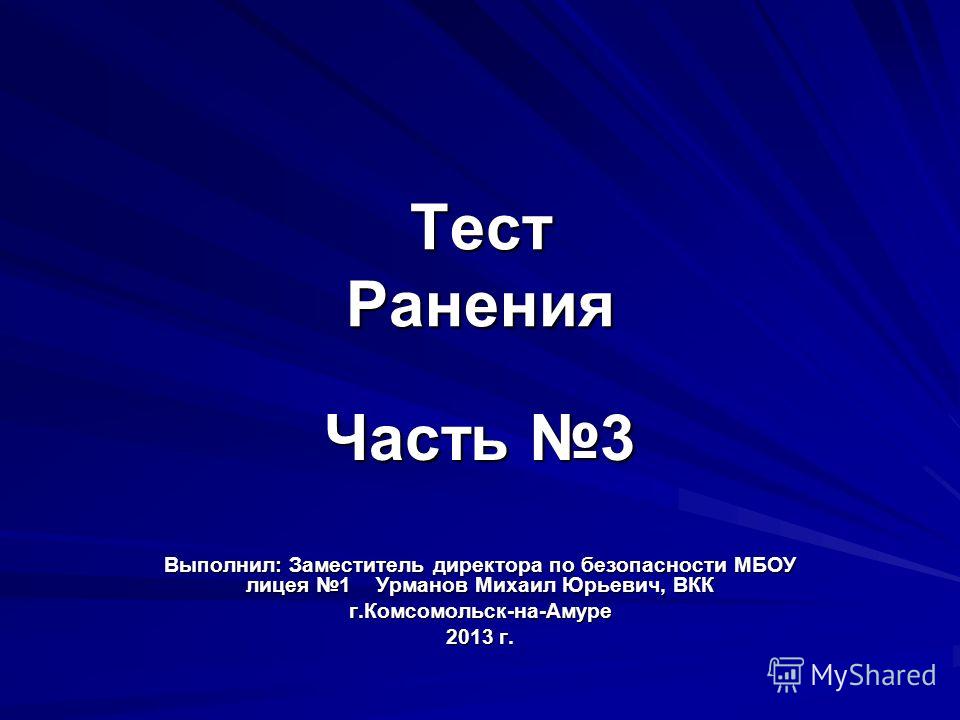 Тест
Ранения

Часть №3

Выполнил: Заместитель директора по безопасности МБОУ лицея №1 Урманов Михаил Юрьевич, ВКК
г.Комсомольск-на-Амуре
2013 г.

MyShared